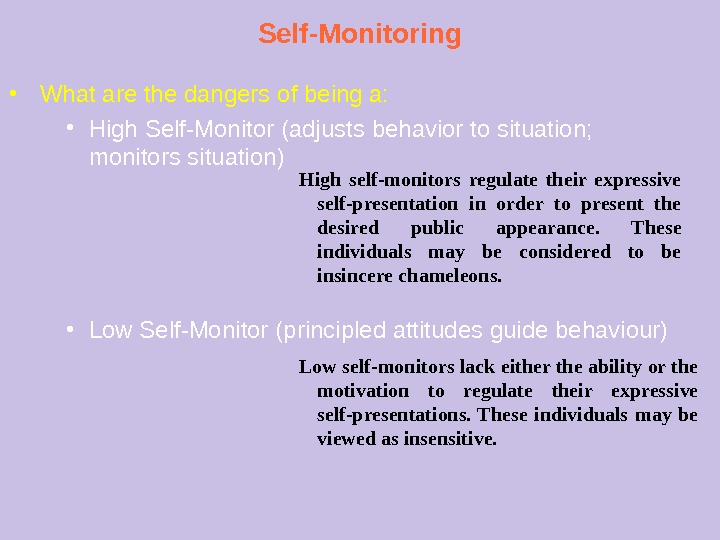 Self-Monitoring

• What are the dangers of being a:

• High Self-Monitor (adjusts behavior to situation; monitors situation)

High self-monitors regulate their expressive self-presentation in order to present the desired public appearance. These individuals may be considered to be insincere chameleons.

• Low Self-Monitor (principled attitudes guide behaviour)

Low self-monitors lack either the ability or the motivation to regulate their expressive self-presentations. These individuals may be viewed as insensitive.